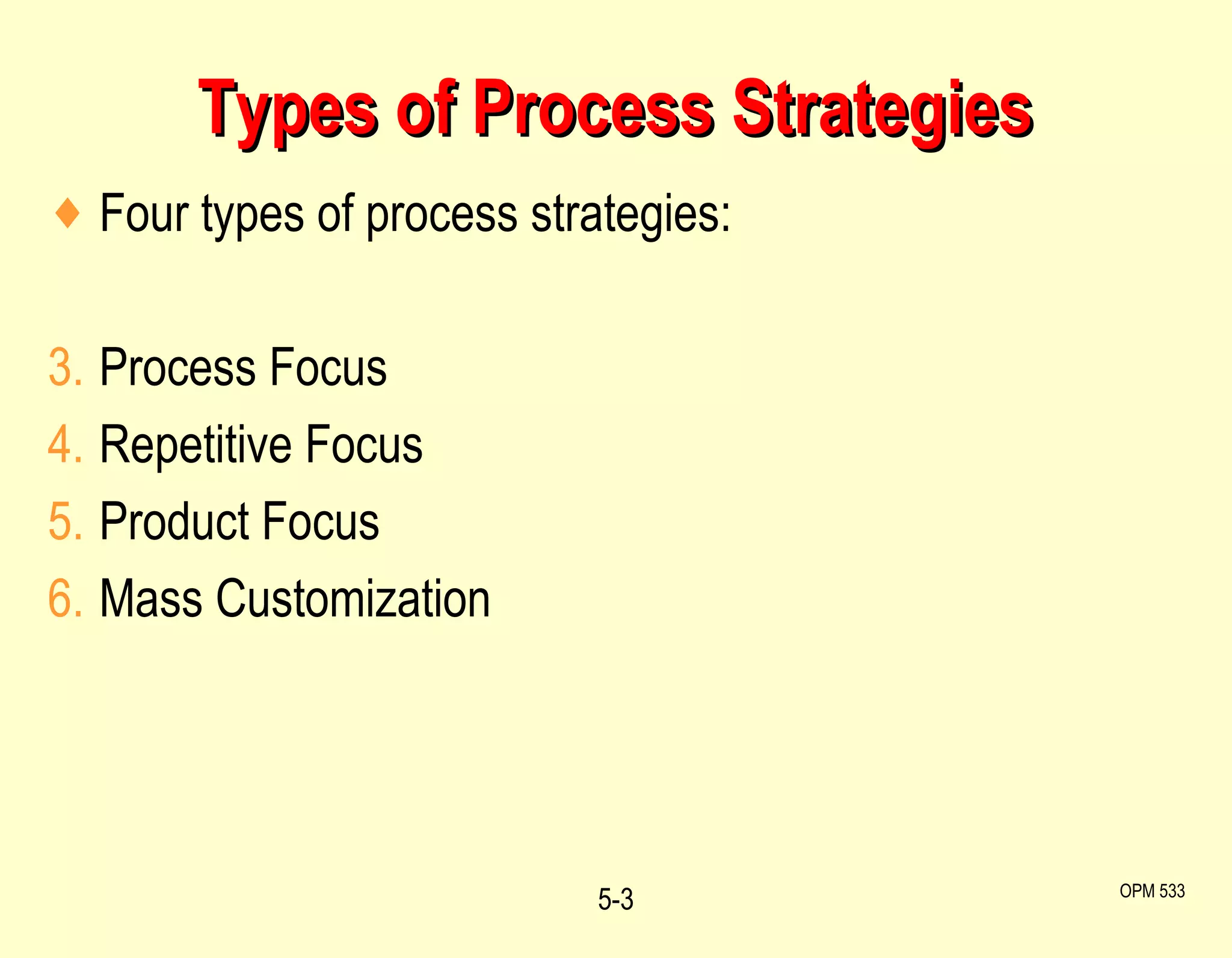 Types of Process Strategies

♦ Four types of process strategies:

3. Process Focus
4. Repetitive Focus
5. Product Focus
6. Mass Customization

5-3

OPM 533